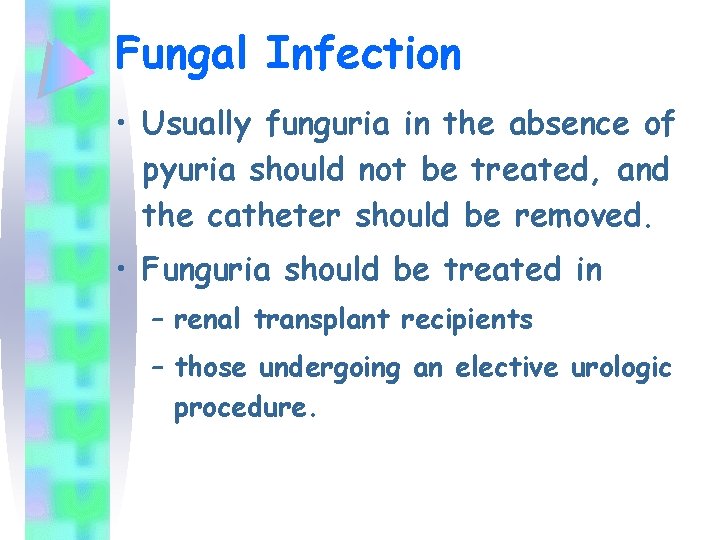 Fungal Infection

• Usually funguria in the absence of pyuria should not be treated, and the catheter should be removed.

• Funguria should be treated in

– renal transplant recipients

– those undergoing an elective urologic procedure.